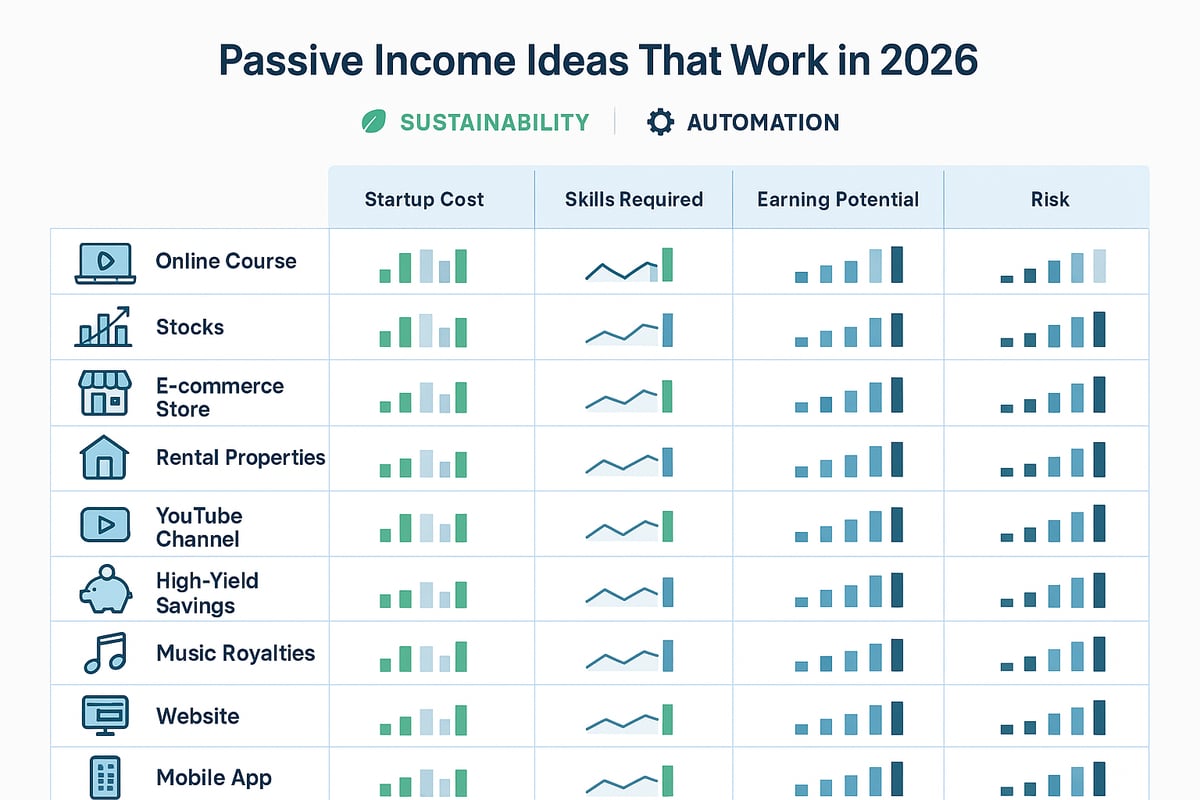 Passive Income Ideas That Work in 2026

SUSTAINABILITY | AUTOMATION

| | Startup Cost | Skills Required | Earning Potential | Risk |
|---|---|---|---|---|
| Online Course | | | | |
| Stocks | | | | |
| E-commerce Store | | | | |
| Rental Properties | | | | |
| YouTube Channel | | | | |
| High-Yield Savings | | | | |
| Music Royalties | | | | |
| Website | | | | |
| Mobile App | | | | |